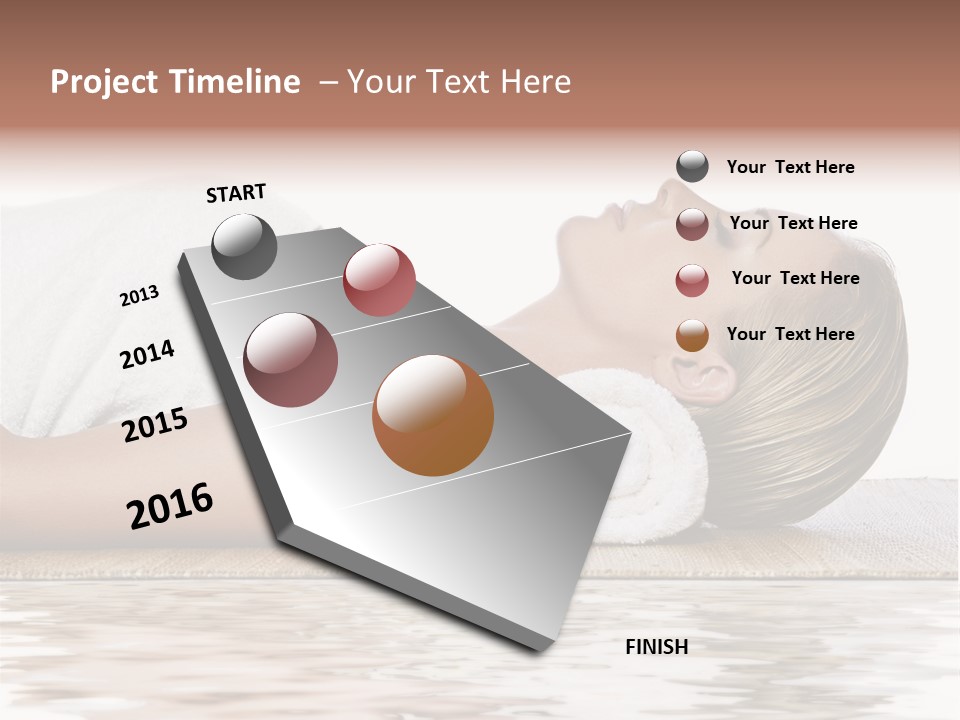 Project Timeline – Your Text Here

START

2013

2014

2015

2016

FINISH

Your Text Here

Your Text Here

Your Text Here

Your Text Here